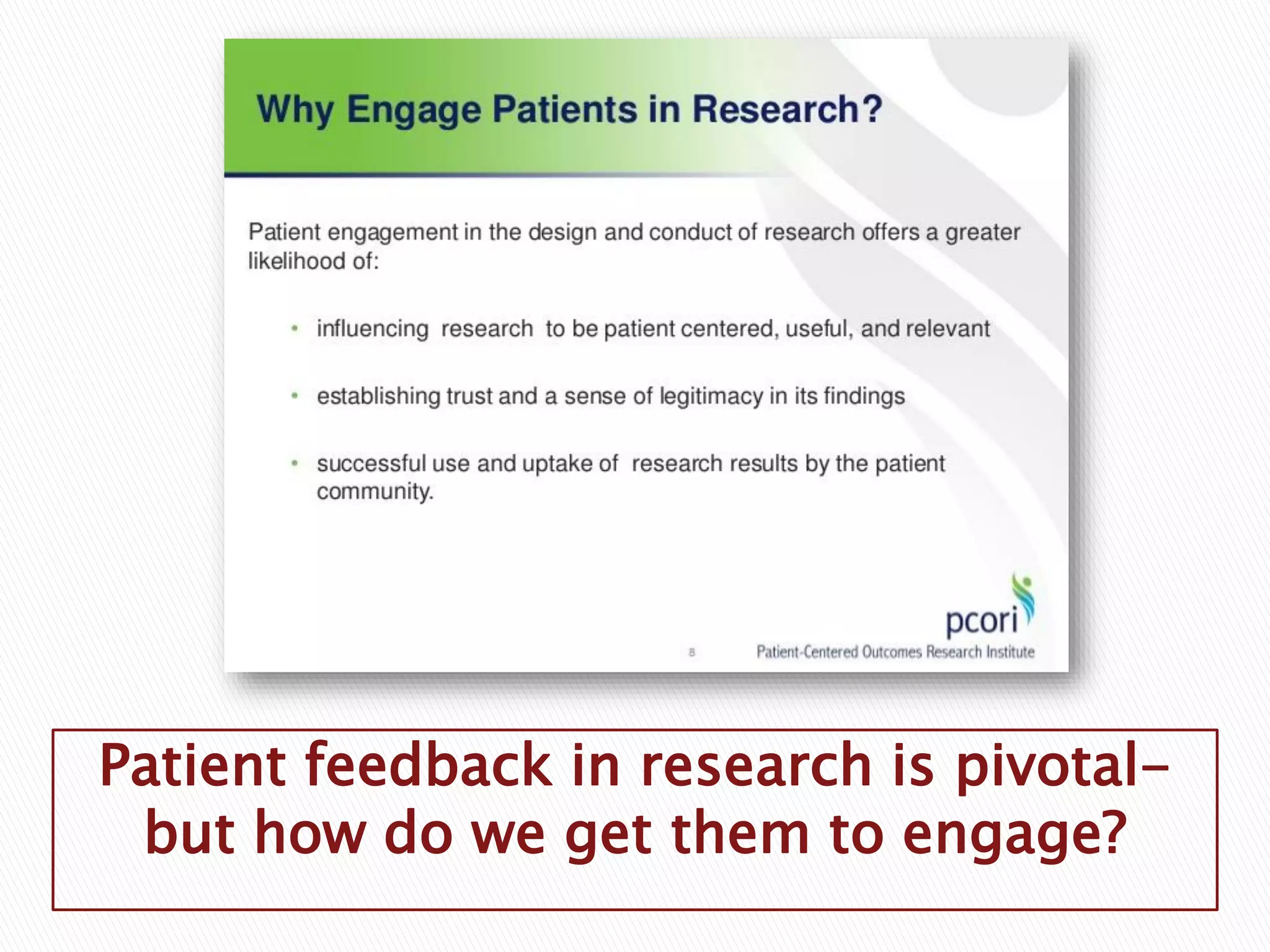 Why Engage Patients in Research?

Patient engagement in the design and conduct of research offers a greater likelihood of:

• influencing research to be patient centered, useful, and relevant

• establishing trust and a sense of legitimacy in its findings

• successful use and uptake of research results by the patient community.

pcori

8

Patient-Centered Outcomes Research Institute

Patient feedback in research is pivotal– but how do we get them to engage?